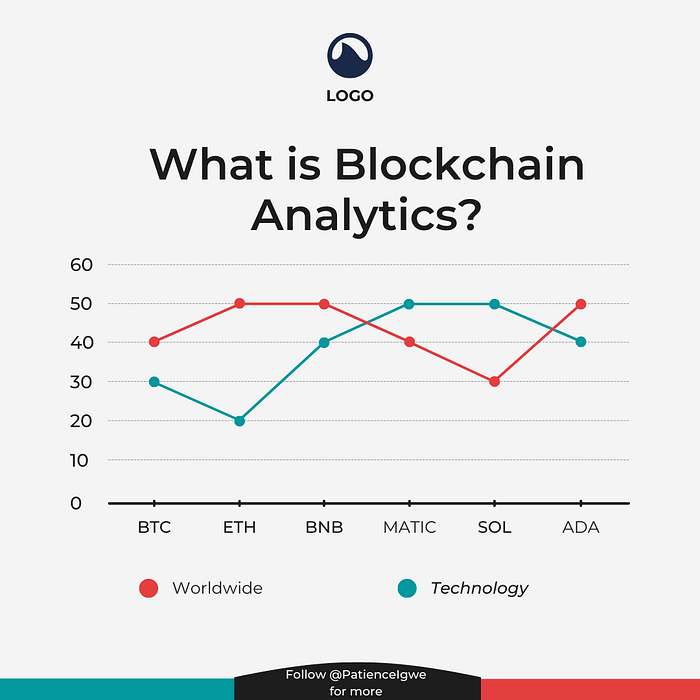 LOGO

What is Blockchain Analytics?

60
50
40
30
20
10
0

BTC ETH BNB MATIC SOL ADA

Worldwide
Technology

Follow @PatienceIgwe for more